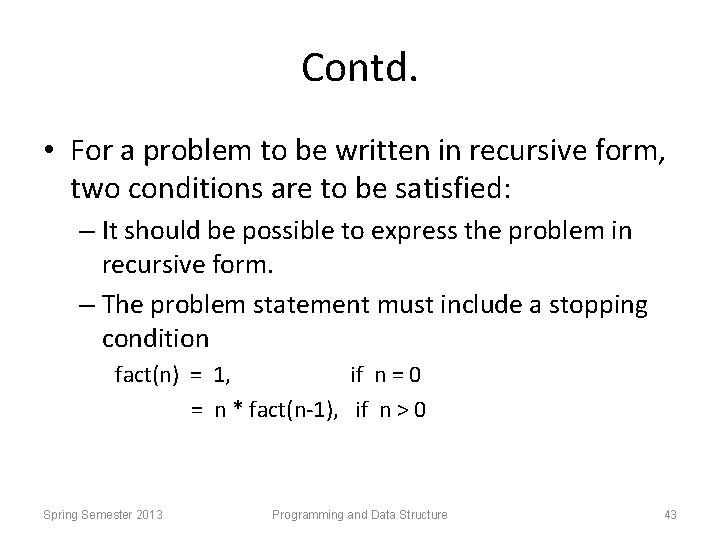 Contd.

• For a problem to be written in recursive form, two conditions are to be satisfied:

– It should be possible to express the problem in recursive form.

– The problem statement must include a stopping condition

fact(n) = 1, if n = 0

= n * fact(n-1), if n > 0

Spring Semester 2013 Programming and Data Structure 43